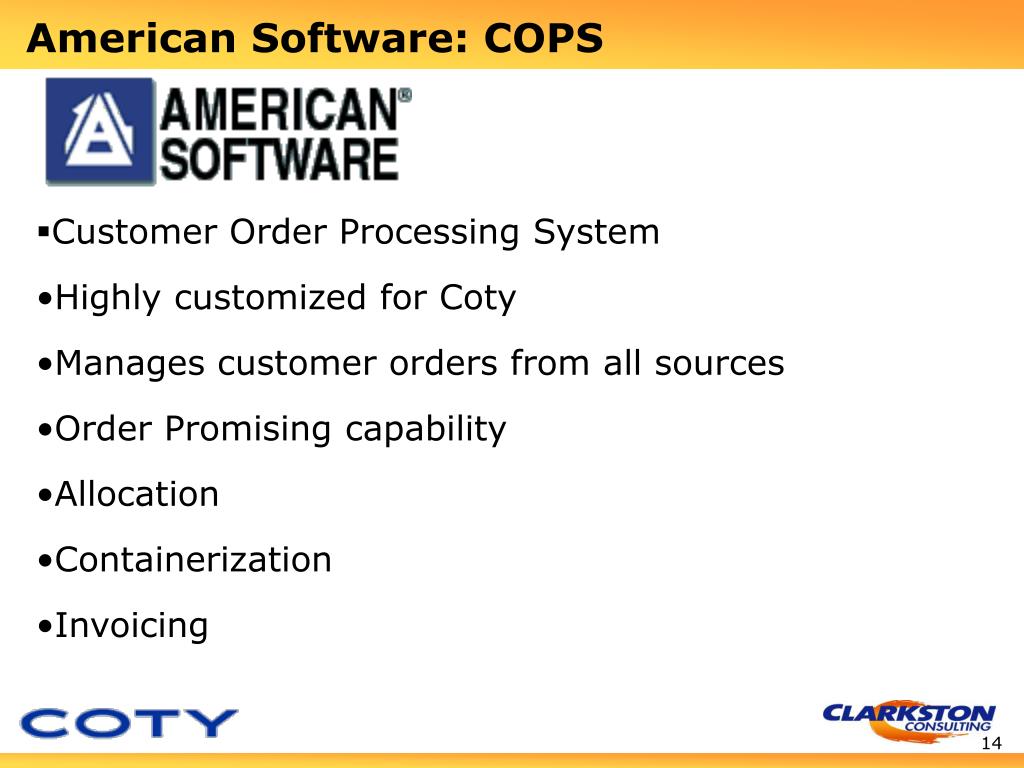 American Software: COPS

AMERICAN® SOFTWARE

▪Customer Order Processing System

•Highly customized for Coty

•Manages customer orders from all sources

•Order Promising capability

•Allocation

•Containerization

•Invoicing

COTY

CLARKSTON CONSULTING

14